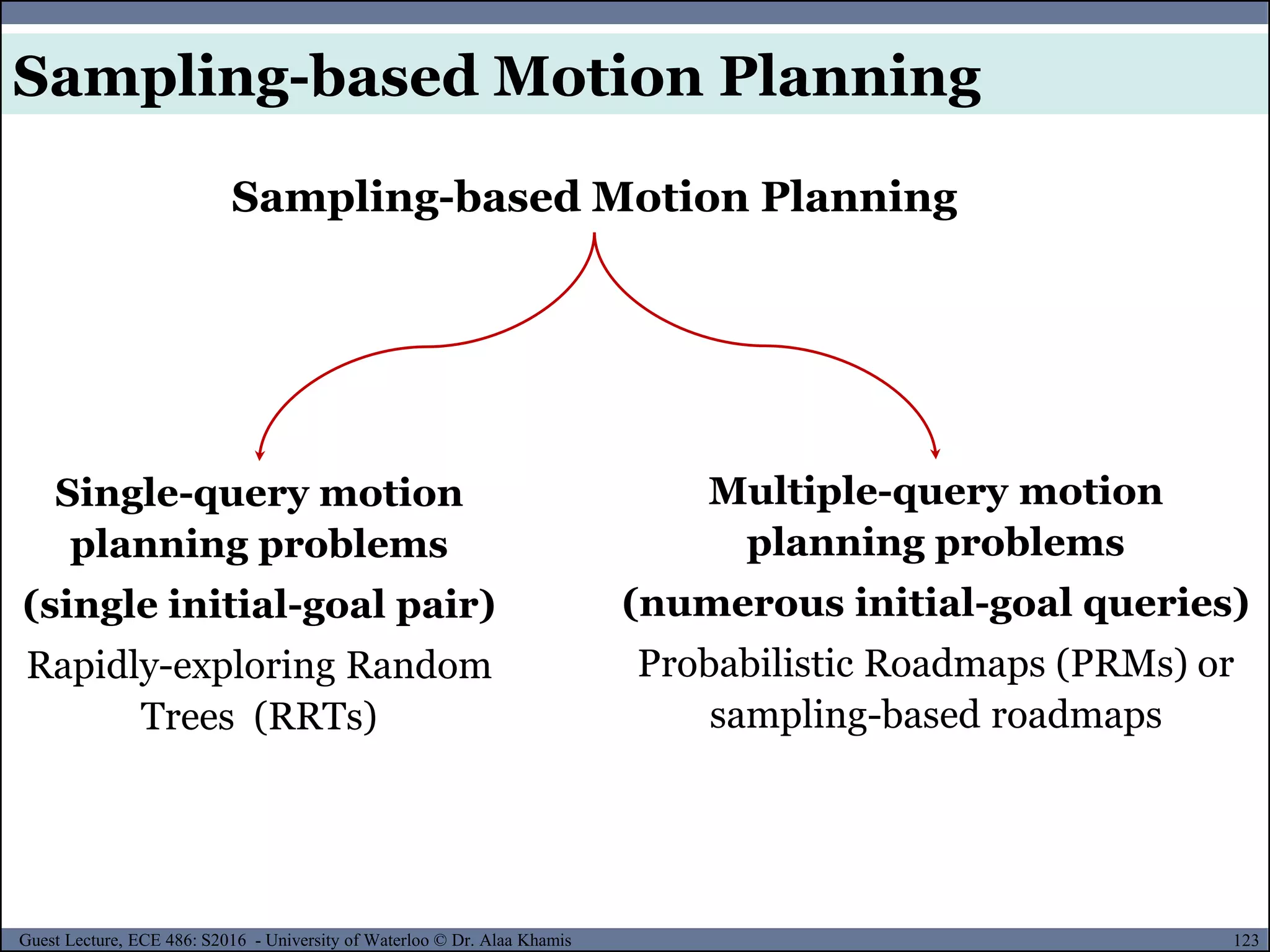 Sampling-based Motion Planning

Sampling-based Motion Planning

Single-query motion planning problems

(single initial-goal pair)

Rapidly-exploring Random Trees (RRTs)

Multiple-query motion planning problems

(numerous initial-goal queries)

Probabilistic Roadmaps (PRMs) or sampling-based roadmaps

Guest Lecture, ECE 486: S2016 - University of Waterloo © Dr. Alaa Khamis

123